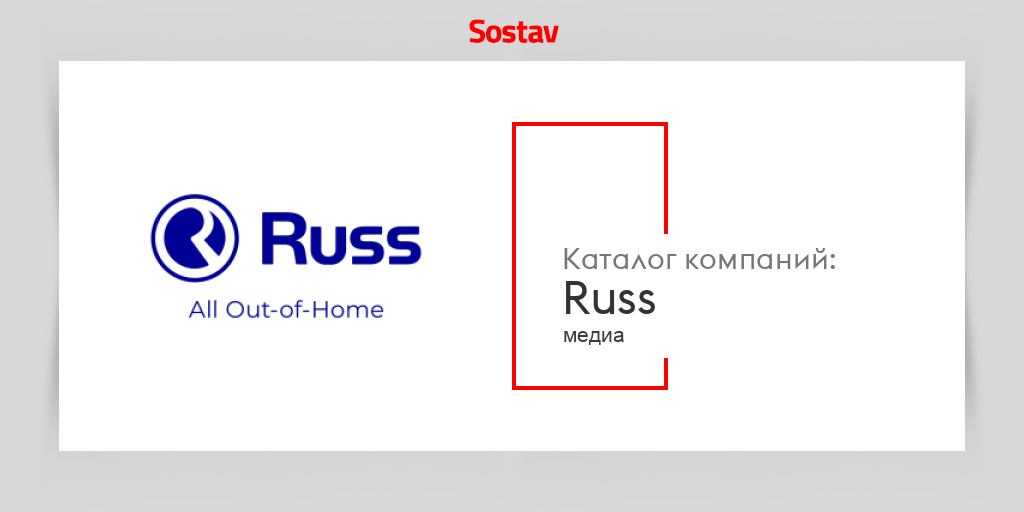 Sostav

Russ

All Out-of-Home

Каталог компаний:

Russ

медиа